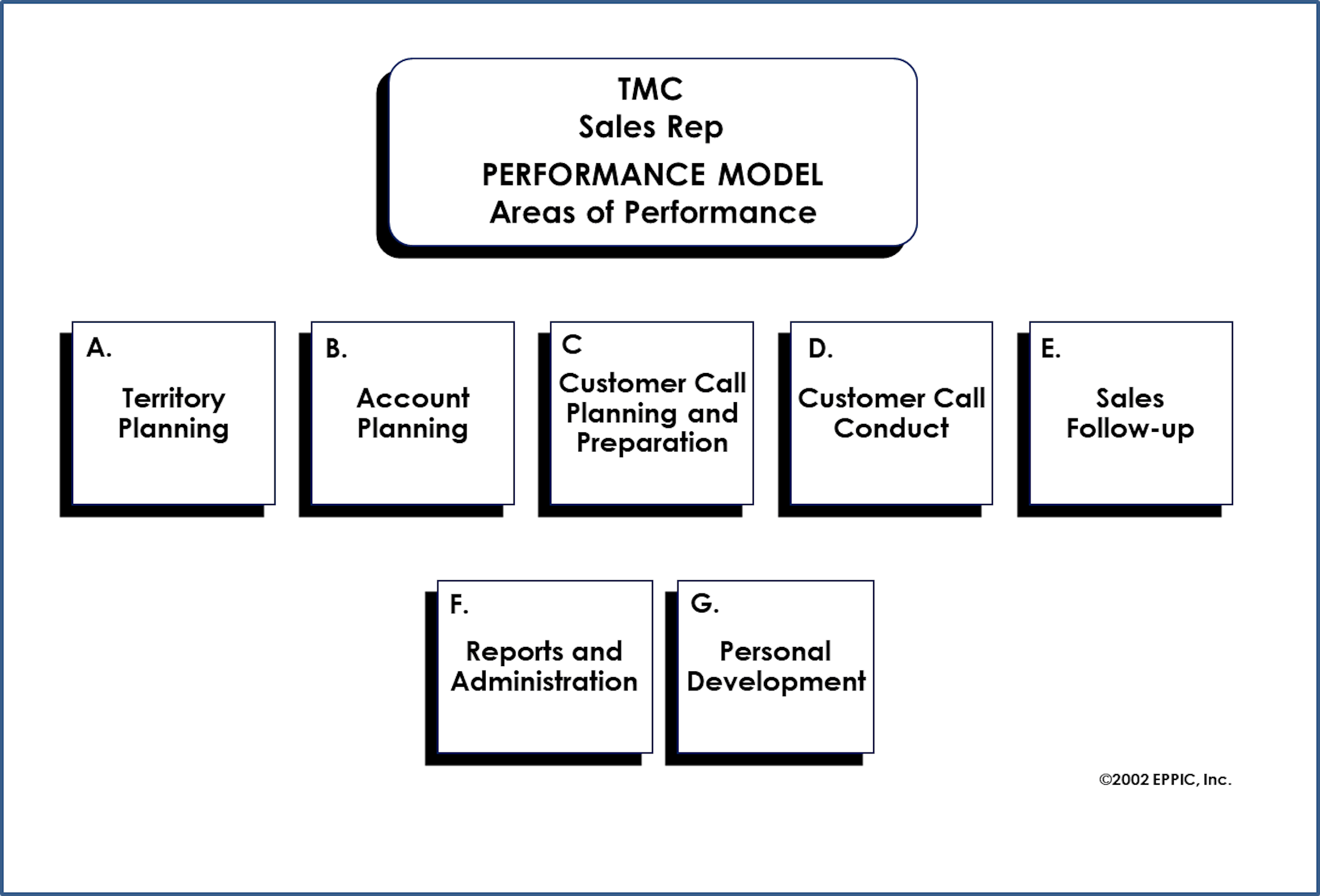 TMC
Sales Rep
PERFORMANCE MODEL
Areas of Performance

A.
Territory Planning

B.
Account Planning

C
Customer Call Planning and Preparation

D.
Customer Call Conduct

E.
Sales Follow-up

F.
Reports and Administration

G.
Personal Development

©2002 EPPIC, Inc.